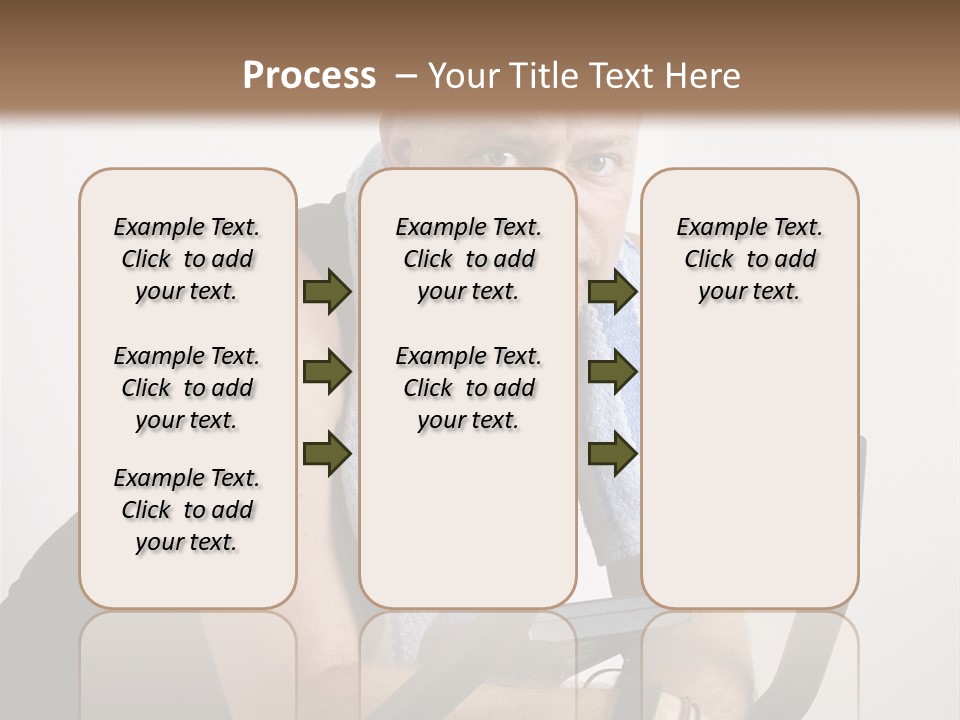 Process – Your Title Text Here

Example Text. Click to add your text.

Example Text. Click to add your text.

Example Text. Click to add your text.

Example Text. Click to add your text.

Example Text. Click to add your text.

Example Text. Click to add your text.